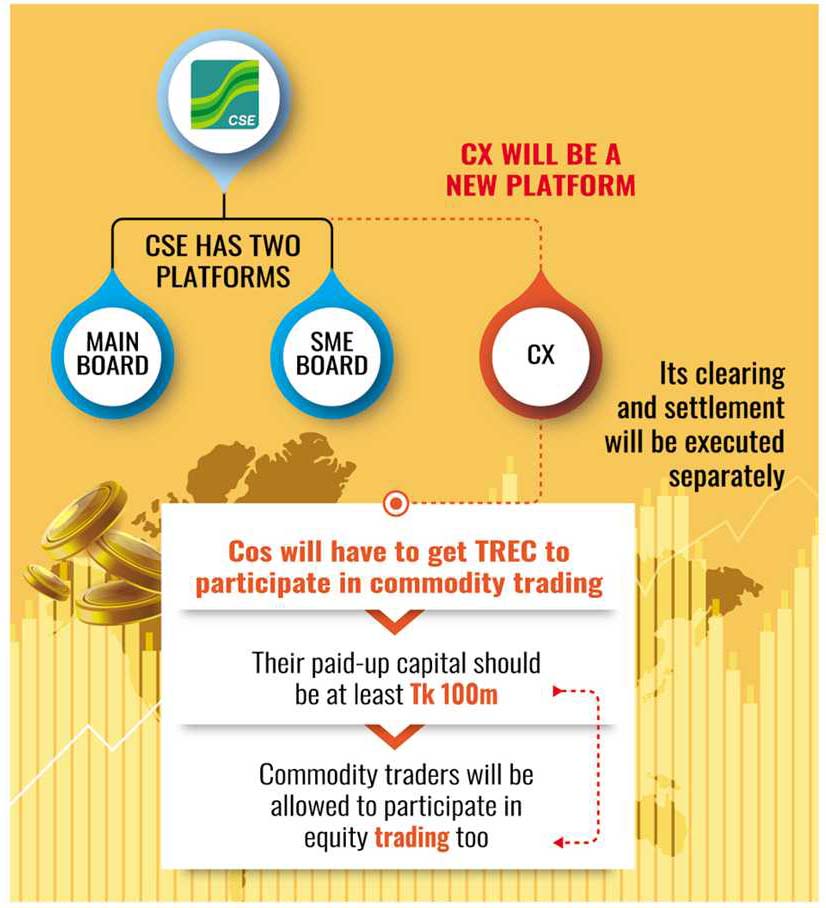 CSE

CX WILL BE A NEW PLATFORM

CSE HAS TWO PLATFORMS

MAIN BOARD

SME BOARD

CX

Its clearing and settlement will be executed separately

Cos will have to get TREC to participate in commodity trading

Their paid-up capital should be at least Tk 100m

Commodity traders will be allowed to participate in equity trading too